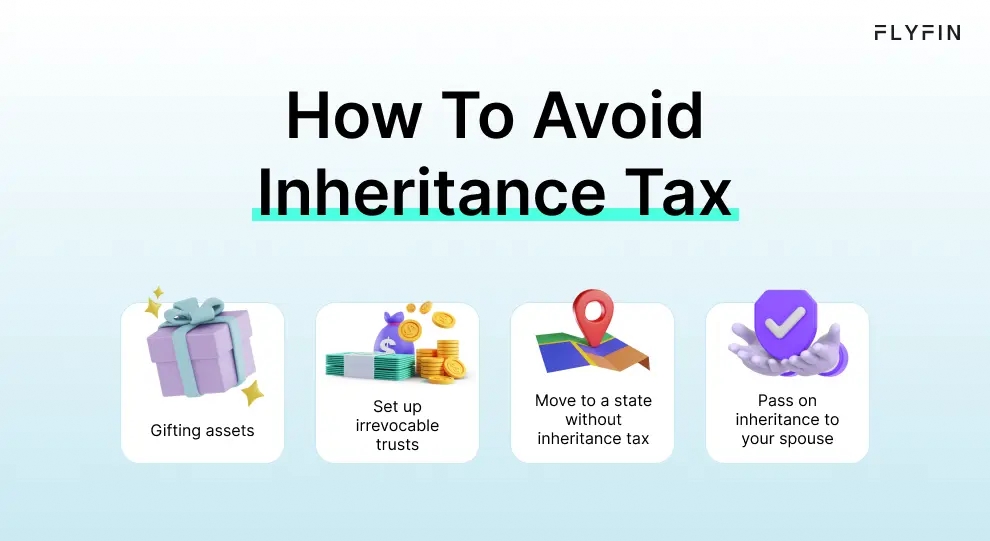 FLYFIN

How To Avoid Inheritance Tax

Gifting assets

Set up irrevocable trusts

Move to a state without inheritance tax

Pass on inheritance to your spouse